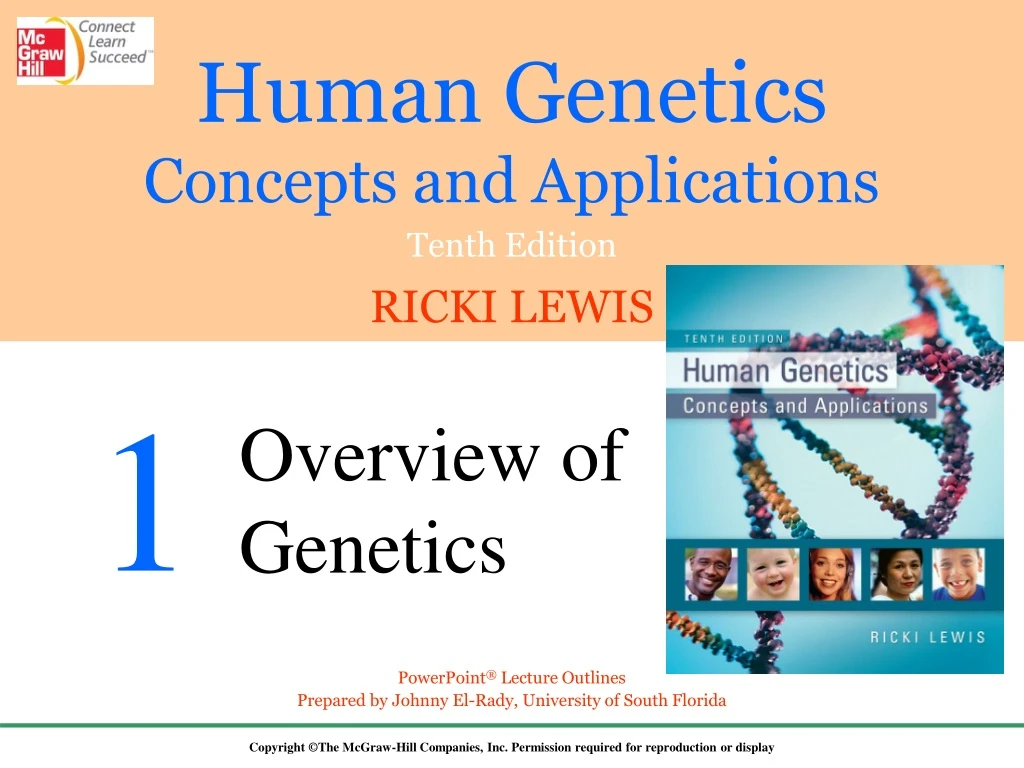 Mc Graw Hill Connect Learn Succeed™

Human Genetics
Concepts and Applications
Tenth Edition
RICKI LEWIS

TENTH EDITION
Human Genetics
Concepts and Applications
RICKI LEWIS

1 Overview of Genetics

PowerPoint® Lecture Outlines
Prepared by Johnny El-Rady, University of South Florida

Copyright ©The McGraw-Hill Companies, Inc. Permission required for reproduction or display